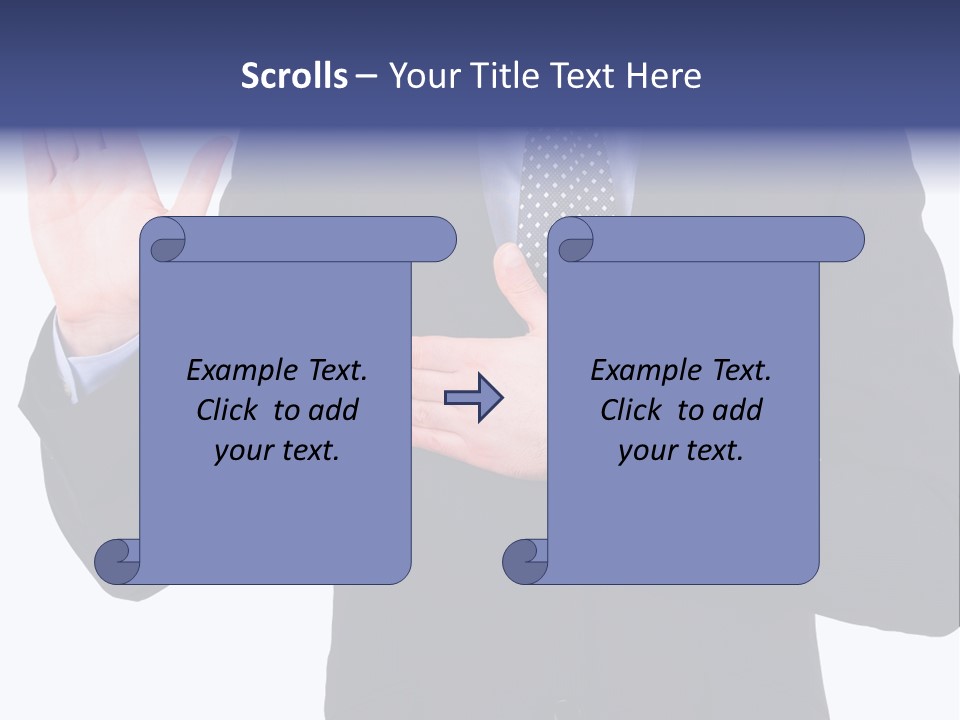 Scrolls – Your Title Text Here

Example Text. Click to add your text.

Example Text. Click to add your text.